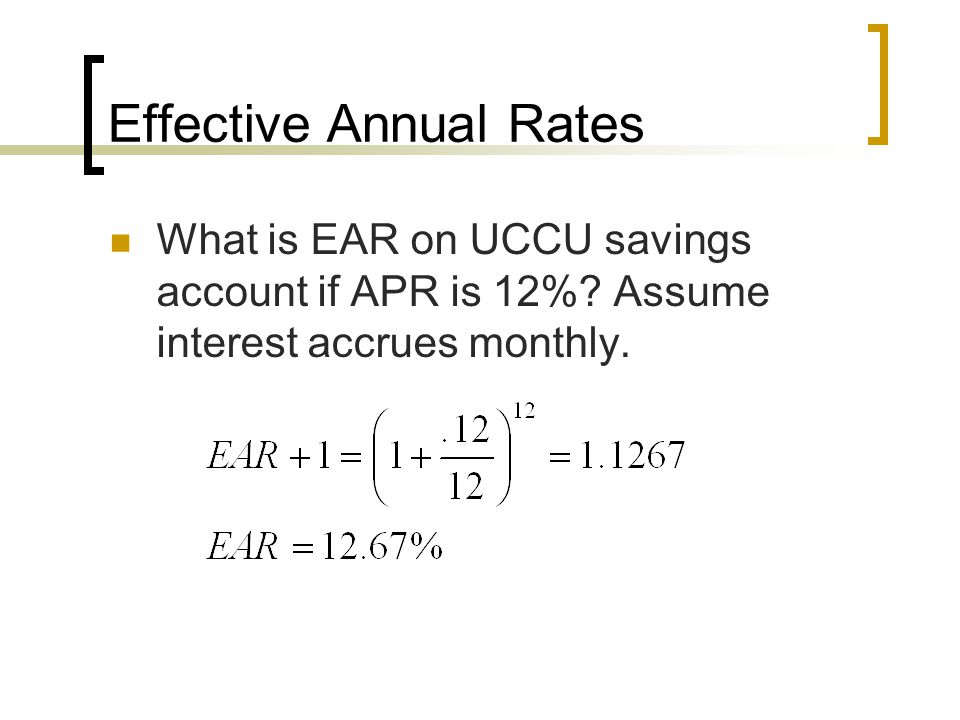 Effective Annual Rates

What is EAR on UCCU savings account if APR is 12%? Assume interest accrues monthly.

$EAR + 1 = \left(1 + \frac{.12}{12}\right)^{12} = 1.1267$

$EAR = 12.67\%$